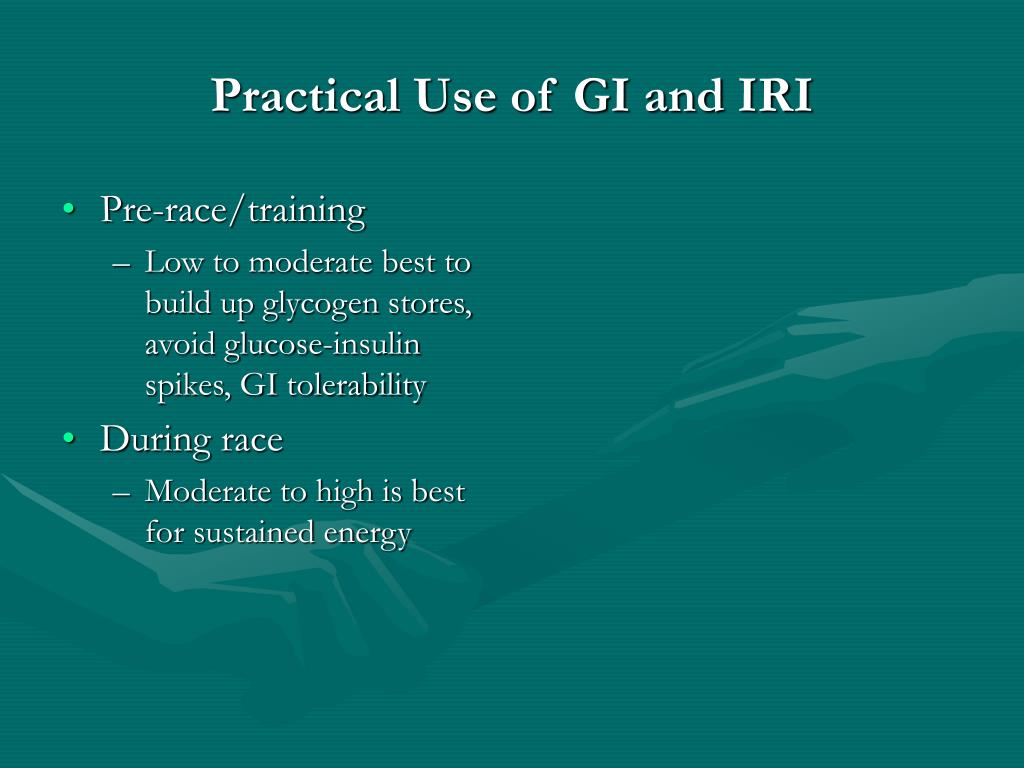 Practical Use of GI and IRI

• Pre-race/training
– Low to moderate best to build up glycogen stores, avoid glucose-insulin spikes, GI tolerability
• During race
– Moderate to high is best for sustained energy